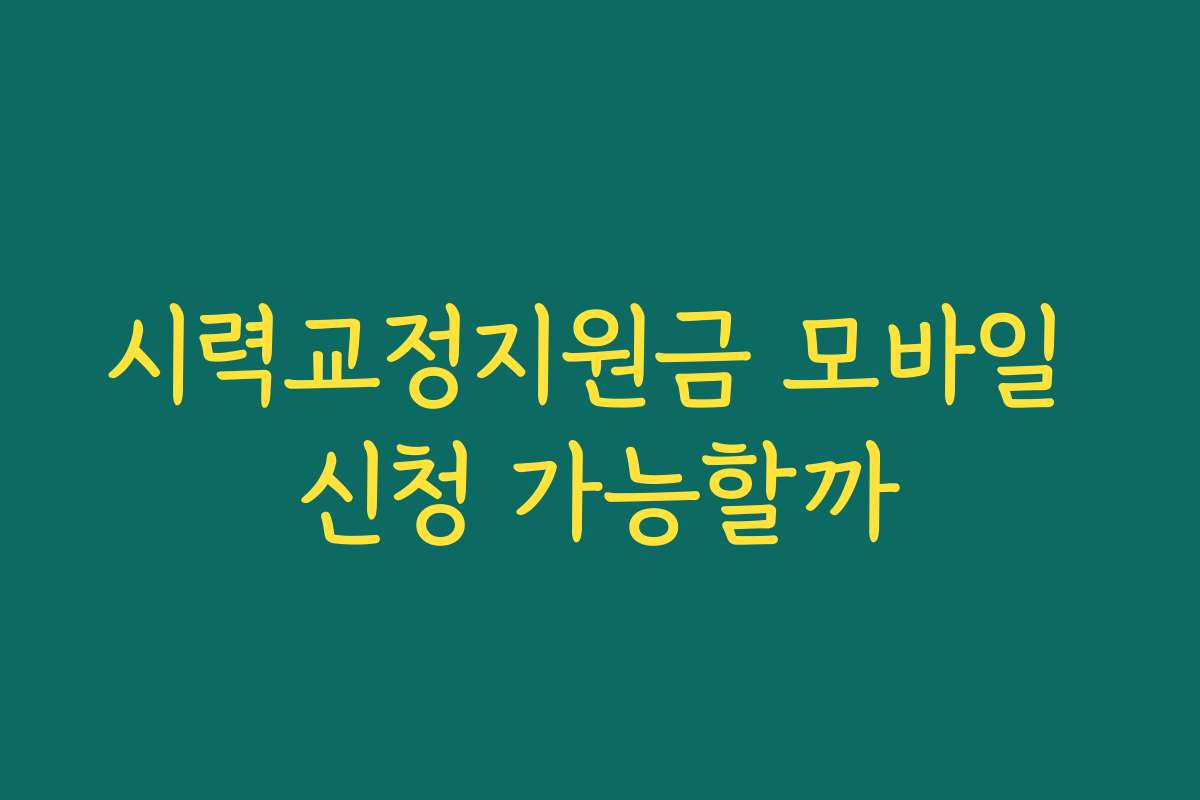 시력교정지원금 모바일 신청 가능할까